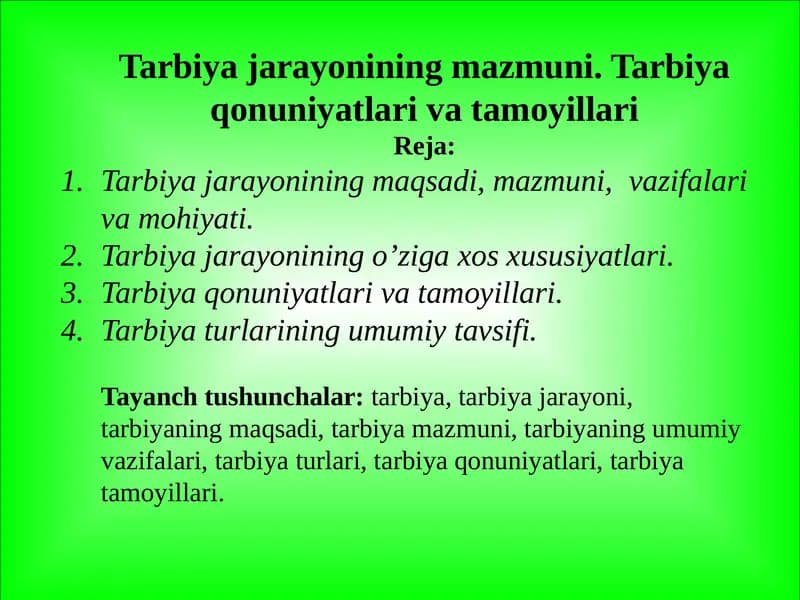 Tarbiya jarayonining mazmuni. Tarbiya qonuniyatlari va tamoyillari

Reja:

1. Tarbiya jarayonining maqsadi, mazmuni, vazifalari va mohiyati.
2. Tarbiya jarayonining o’ziga xos xususiyatlari.
3. Tarbiya qonuniyatlari va tamoyillari.
4. Tarbiya turlarining umumiy tavsifi.

Tayanch tushunchalar: tarbiya, tarbiya jarayoni, tarbiyaning maqsadi, tarbiya mazmuni, tarbiyaning umumiy vazifalari, tarbiya turlari, tarbiya qonuniyatlari, tarbiya tamoyillari.